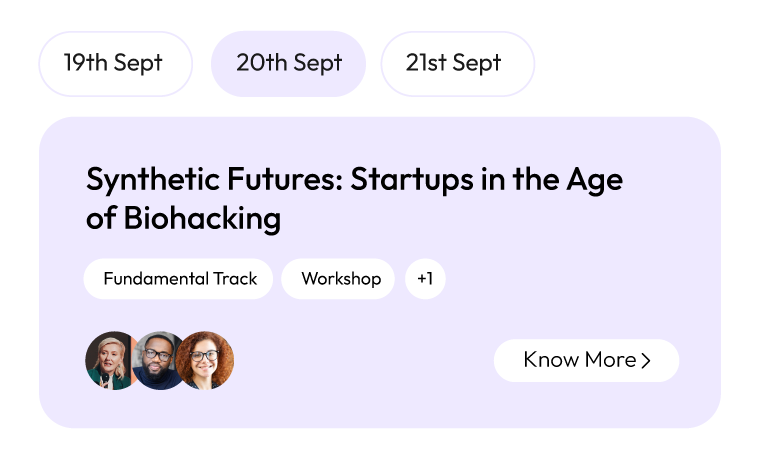 19th Sept
20th Sept
21st Sept

Synthetic Futures: Startups in the Age of Biohacking

Fundamental Track
Workshop
+1

Know More >